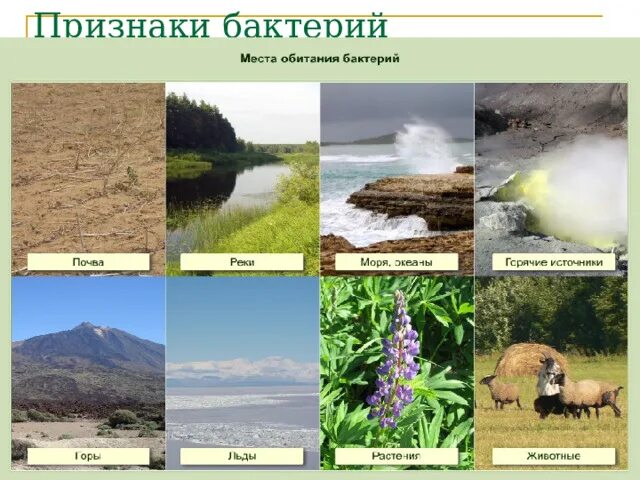 Признаки бактерий

Места обитания бактерий

Почва

Реки

Моря, океаны

Горячие источники

Горы

Льды

Растения

Животные